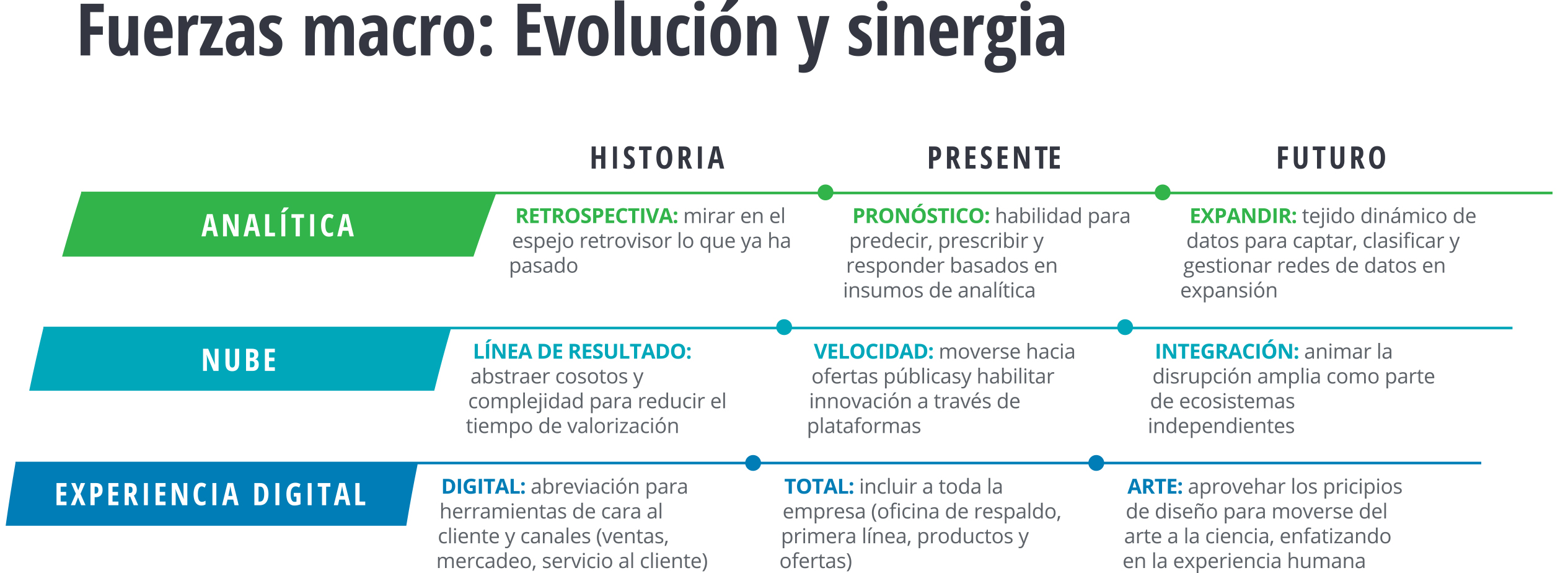 Fuerzas macro: Evolución y sinergia

| | HISTORIA | PRESENTE | FUTURO |
|---|---|---|---|
| ANALÍTICA | RETROSPECTIVA: mirar en el espejo retrovisor lo que ya ha pasado | PRONÓSTICO: habilidad para predecir, prescribir y responder basados en insumos de analítica | EXPANDIR: tejido dinámico de datos para captar, clasificar y gestionar redes de datos en expansión |
| NUBE | LÍNEA DE RESULTADO: abstraer cosotos y complejidad para reducir el tiempo de valorización | VELOCIDAD: moverse hacia ofertas públicasy habilitar innovación a través de plataformas | INTEGRACIÓN: animar la disrupción amplia como parte de ecosistemas independientes |
| EXPERIENCIA DIGITAL | DIGITAL: abreviación para herramientas de cara al cliente y canales (ventas, mercadeo, servicio al cliente) | TOTAL: incluir a toda la empresa (oficina de respaldo, primera línea, productos y ofertas) | ARTE: aprovehar los pricipios de diseño para moverse del arte a la ciencia, enfatizando en la experiencia humana |